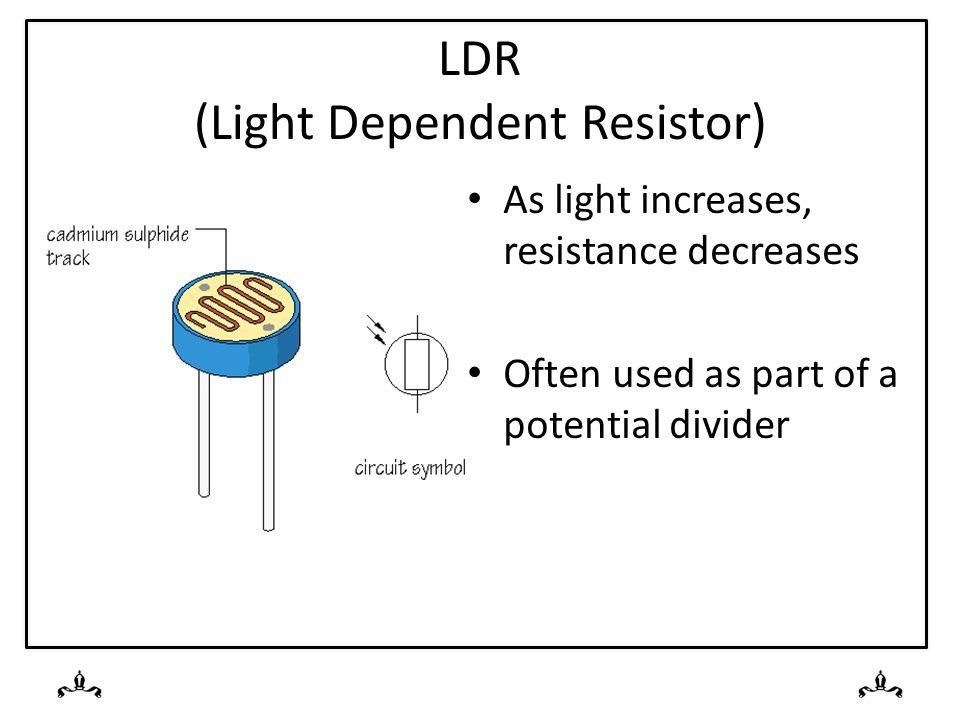 LDR
(Light Dependent Resistor)

cadmium sulphide track

circuit symbol

• As light increases, resistance decreases

• Often used as part of a potential divider